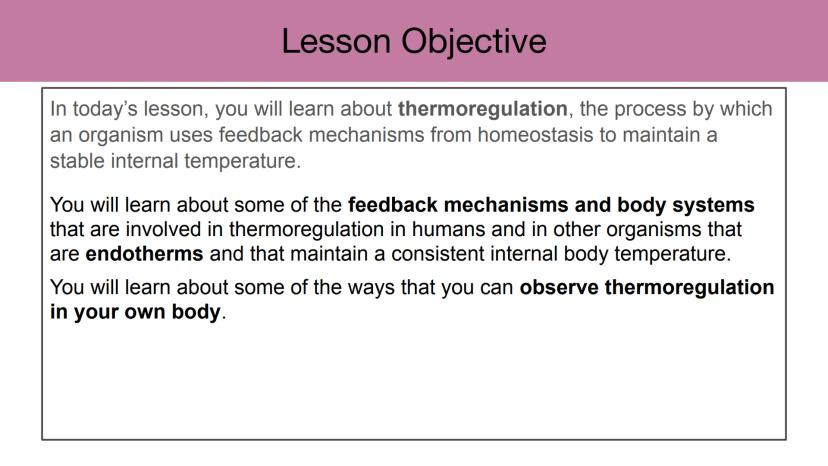 Lesson Objective

In today's lesson, you will learn about thermoregulation, the process by which an organism uses feedback mechanisms from homeostasis to maintain a stable internal temperature.

You will learn about some of the feedback mechanisms and body systems that are involved in thermoregulation in humans and in other organisms that are endotherms and that maintain a consistent internal body temperature.

You will learn about some of the ways that you can observe thermoregulation in your own body.